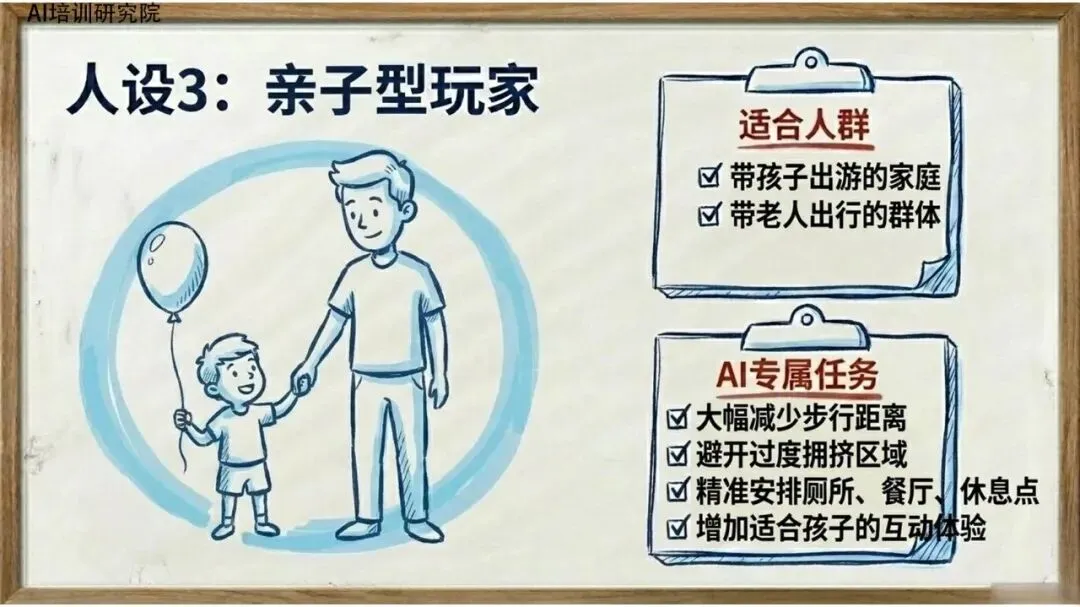 AI培训研究院

人设3：亲子型玩家

适合人群

☑ 带孩子出游的家庭
☑ 带老人出行的群体

AI专属任务

☑ 大幅减少步行距离
☑ 避开过度拥挤区域
☑ 精准安排厕所、餐厅、休息点
☑ 增加适合孩子的互动体验